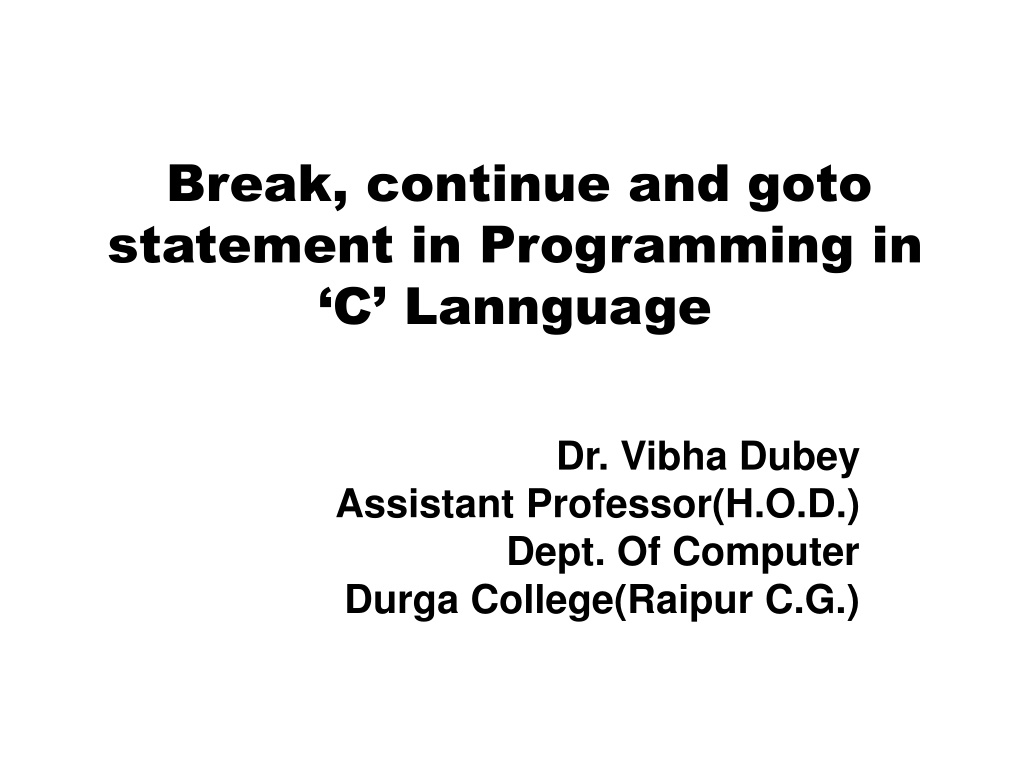 Break, continue and goto statement in Programming in ‘C’ Lannguage

Dr. Vibha Dubey
Assistant Professor(H.O.D.)
Dept. Of Computer
Durga College(Raipur C.G.)